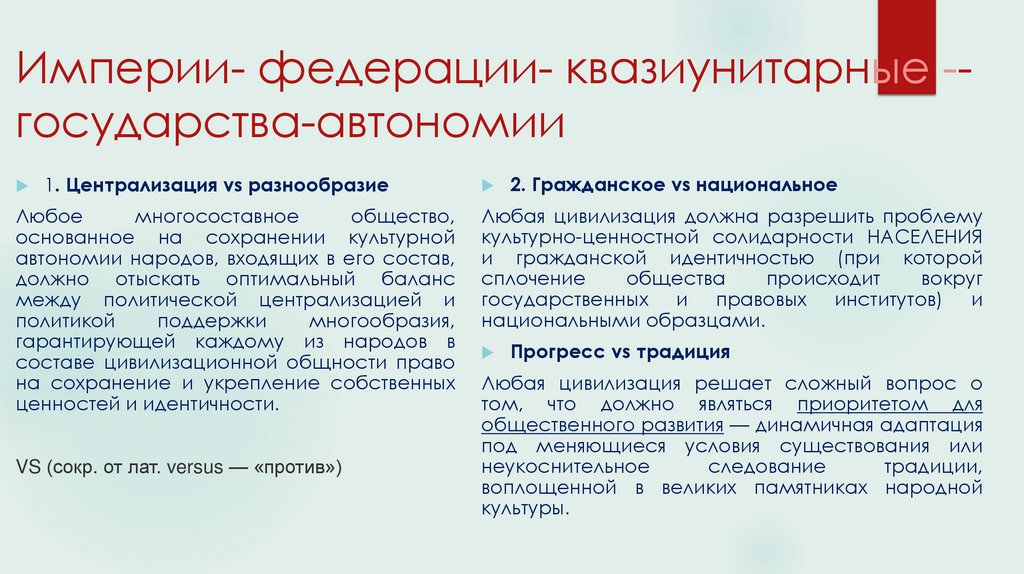 Империи- федерации- квазиунитарные -- государства-автономии

1. Централизация vs разнообразие

Любое многосоставное общество, основанное на сохранении культурной автономии народов, входящих в его состав, должно отыскать оптимальный баланс между политической централизацией и политикой поддержки многообразия, гарантирующей каждому из народов в составе цивилизационной общности право на сохранение и укрепление собственных ценностей и идентичности.

VS (сокр. от лат. versus — «против»)

2. Гражданское vs национальное

Любая цивилизация должна разрешить проблему культурно-ценностной солидарности НАСЕЛЕНИЯ и гражданской идентичностью (при которой сплочение общества происходит вокруг государственных и правовых институтов) и национальными образцами.

Прогресс vs традиция

Любая цивилизация решает сложный вопрос о том, что должно являться приоритетом для общественного развития — динамичная адаптация под меняющиеся условия существования или неукоснительное следование традиции, воплощенной в великих памятниках народной культуры.